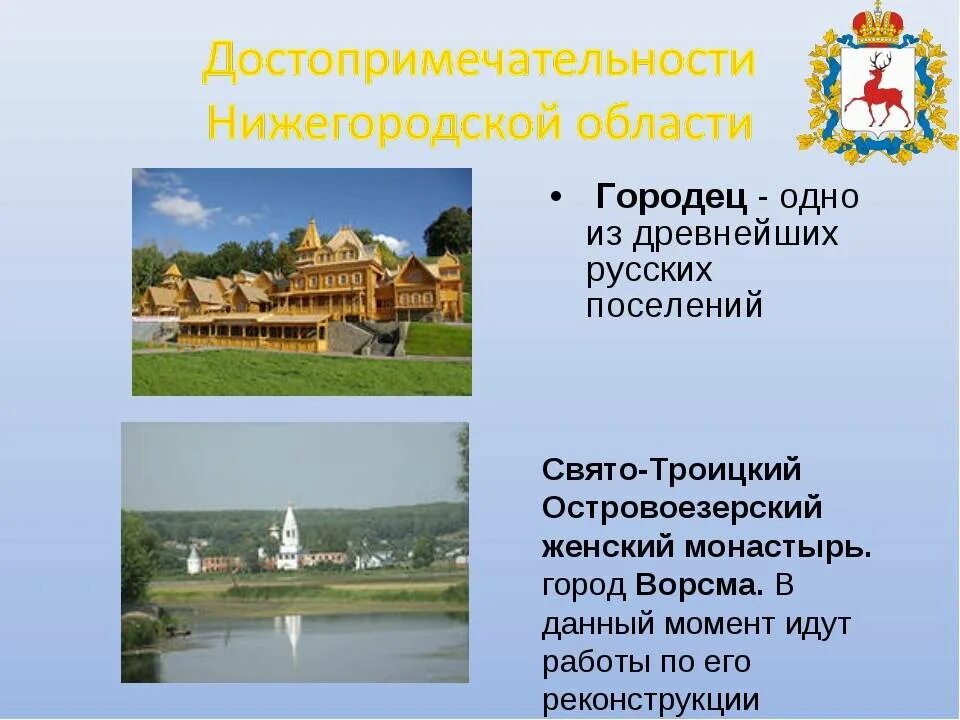 Достопримечательности Нижегородской области

• Городец - одно из древнейших русских поселений

Свято-Троицкий Островоезерский женский монастырь. город Ворсма. В данный момент идут работы по его реконструкции